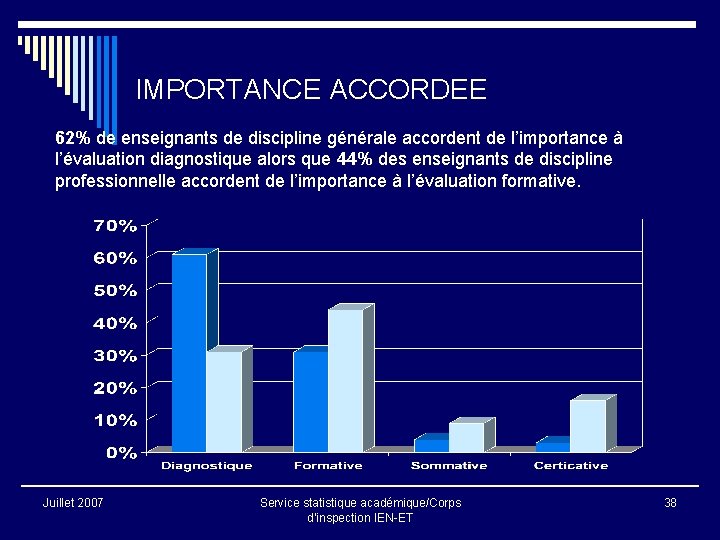 IMPORTANCE ACCORDEE

62% de enseignants de discipline générale accordent de l'importance à l'évaluation diagnostique alors que 44% des enseignants de discipline professionnelle accordent de l'importance à l'évaluation formative.

70%
60%
50%
40%
30%
20%
10%
0%

Diagnostique
Formative
Sommative
Certicative

Juillet 2007

Service statistique académique/Corps d'inspection IEN-ET

38